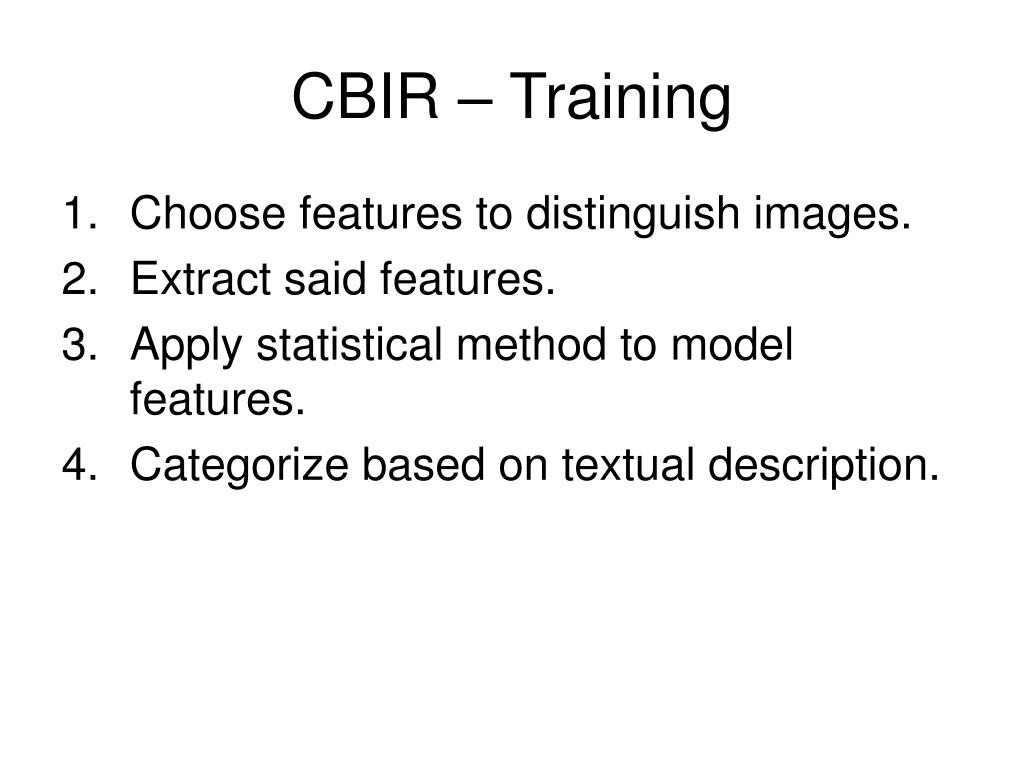 CBIR – Training

1. Choose features to distinguish images.
2. Extract said features.
3. Apply statistical method to model features.
4. Categorize based on textual description.